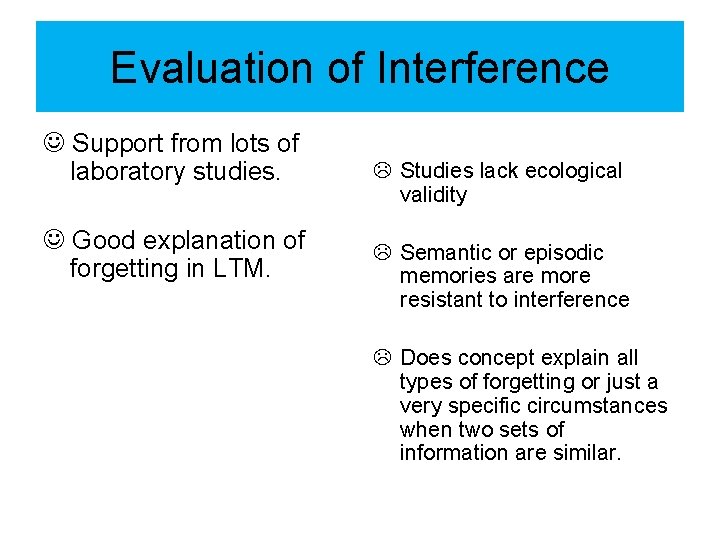 Evaluation of Interference

☺ Support from lots of laboratory studies.

☺ Good explanation of forgetting in LTM.

☹ Studies lack ecological validity

☹ Semantic or episodic memories are more resistant to interference

☹ Does concept explain all types of forgetting or just a very specific circumstances when two sets of information are similar.